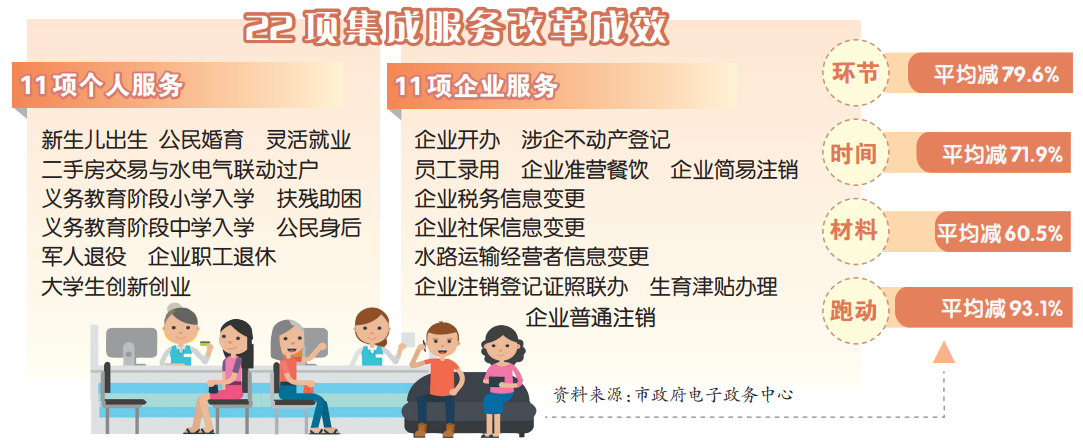 22项集成服务改革成效

11项个人服务

新生儿出生 公民婚育 灵活就业
二手房交易与水电气联动过户
义务教育阶段小学入学 扶残助困
义务教育阶段中学入学 公民身后
军人退役 企业职工退休
大学生创新创业

11项企业服务

企业开办 涉企不动产登记
员工录用 企业准营餐饮 企业简易注销
企业税务信息变更
企业社保信息变更
水路运输经营者信息变更
企业注销登记证照联办 生育津贴办理
企业普通注销

环节 平均减79.6%
时间 平均减71.9%
材料 平均减60.5%
跑动 平均减93.1%

资料来源：市政府电子政务中心